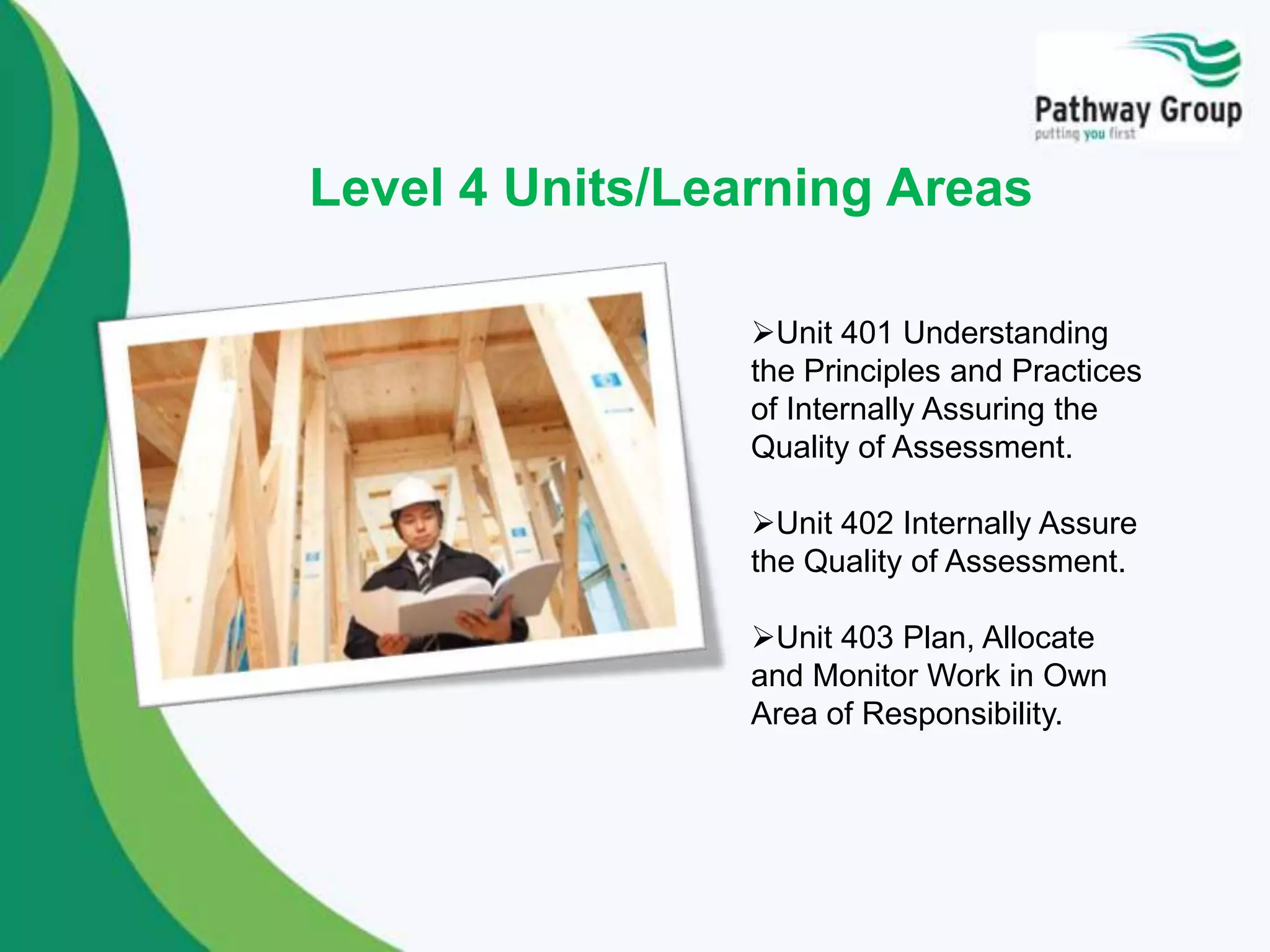 Pathway Group
putting you first

Level 4 Units/Learning Areas

➢Unit 401 Understanding the Principles and Practices of Internally Assuring the Quality of Assessment.

➢Unit 402 Internally Assure the Quality of Assessment.

➢Unit 403 Plan, Allocate and Monitor Work in Own Area of Responsibility.